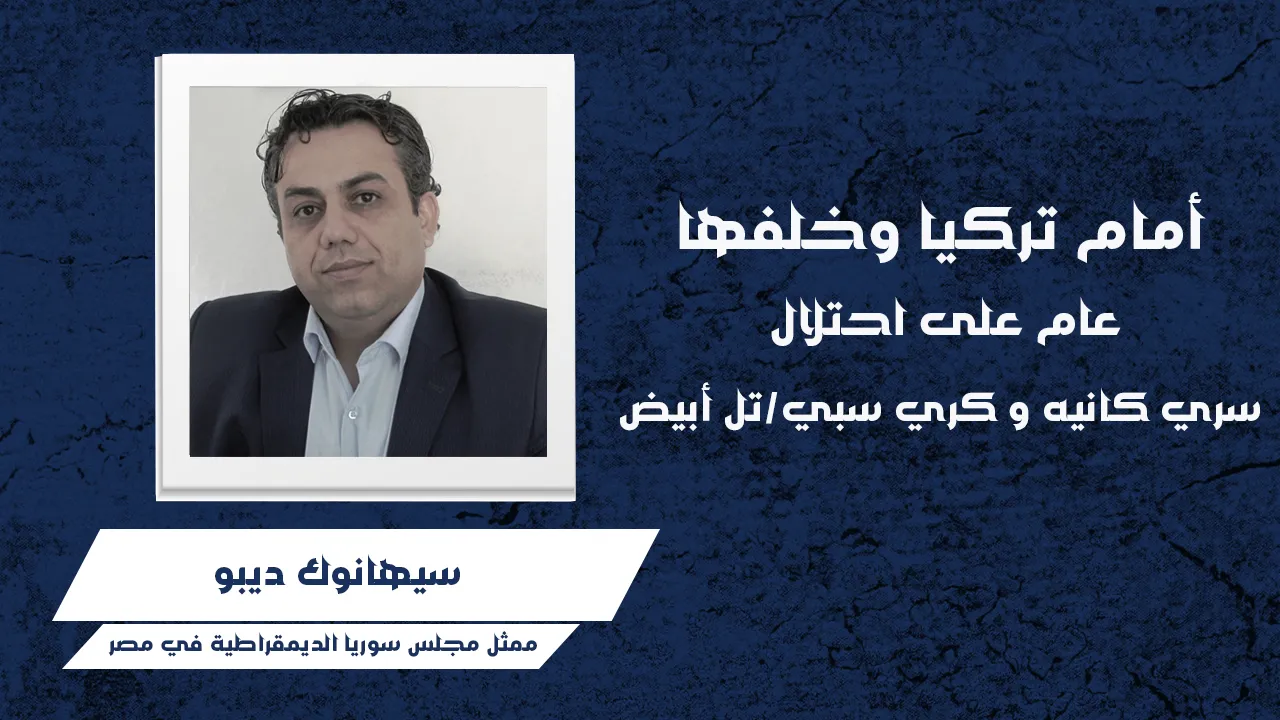 أمام تركيا وخلفها
عام على احتلال
سري كانيه و كري سبي/تل أبيض

سيهانوك ديبو
ممثل مجلس سوريا الديمقراطية في مصر